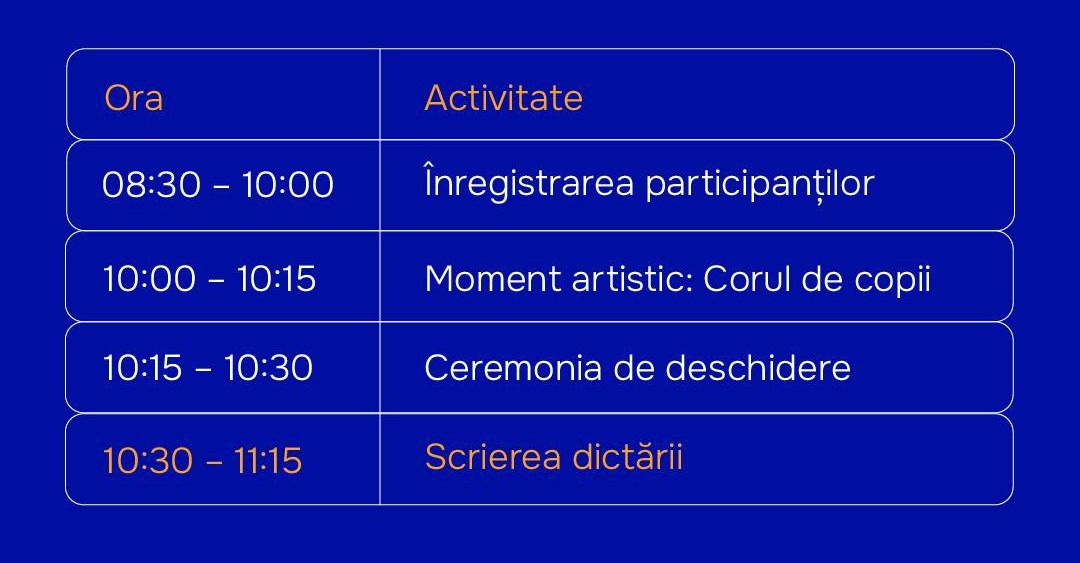 | Ora | Activitate |
|---|---|
| 08:30 – 10:00 | Înregistrarea participanților |
| 10:00 – 10:15 | Moment artistic: Corul de copii |
| 10:15 – 10:30 | Ceremonia de deschidere |
| 10:30 – 11:15 | Scrierea dictării |